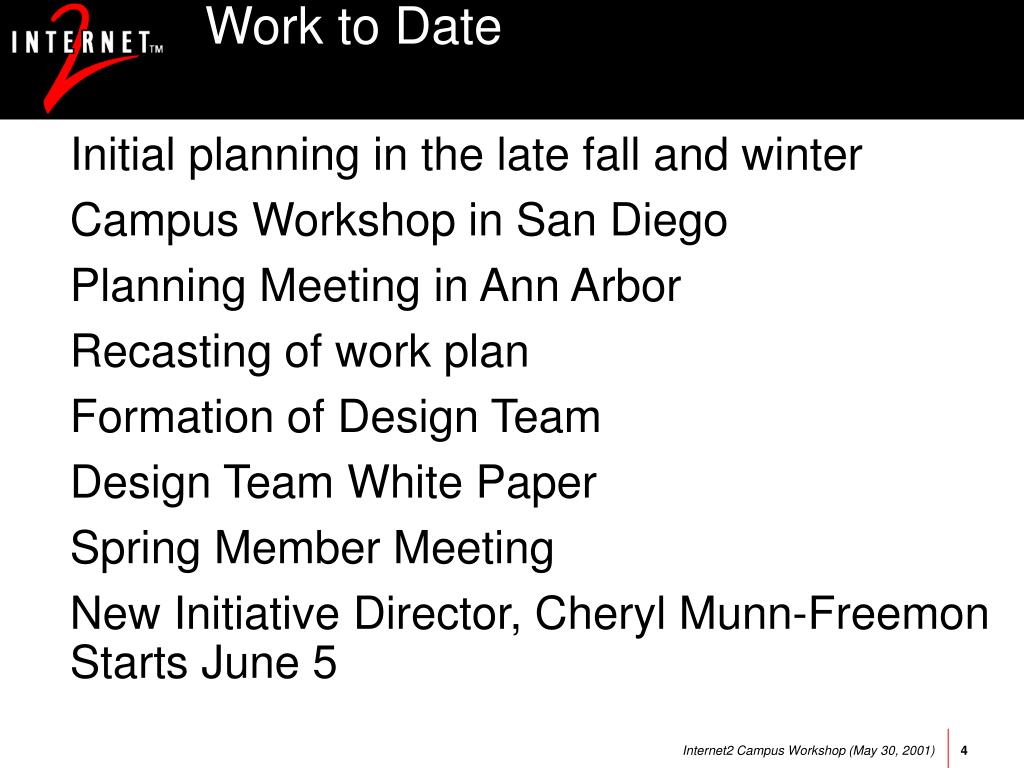 INTERNET™ 2

Work to Date

Initial planning in the late fall and winter

Campus Workshop in San Diego

Planning Meeting in Ann Arbor

Recasting of work plan

Formation of Design Team

Design Team White Paper

Spring Member Meeting

New Initiative Director, Cheryl Munn-Freemon Starts June 5

Internet2 Campus Workshop (May 30, 2001)

4